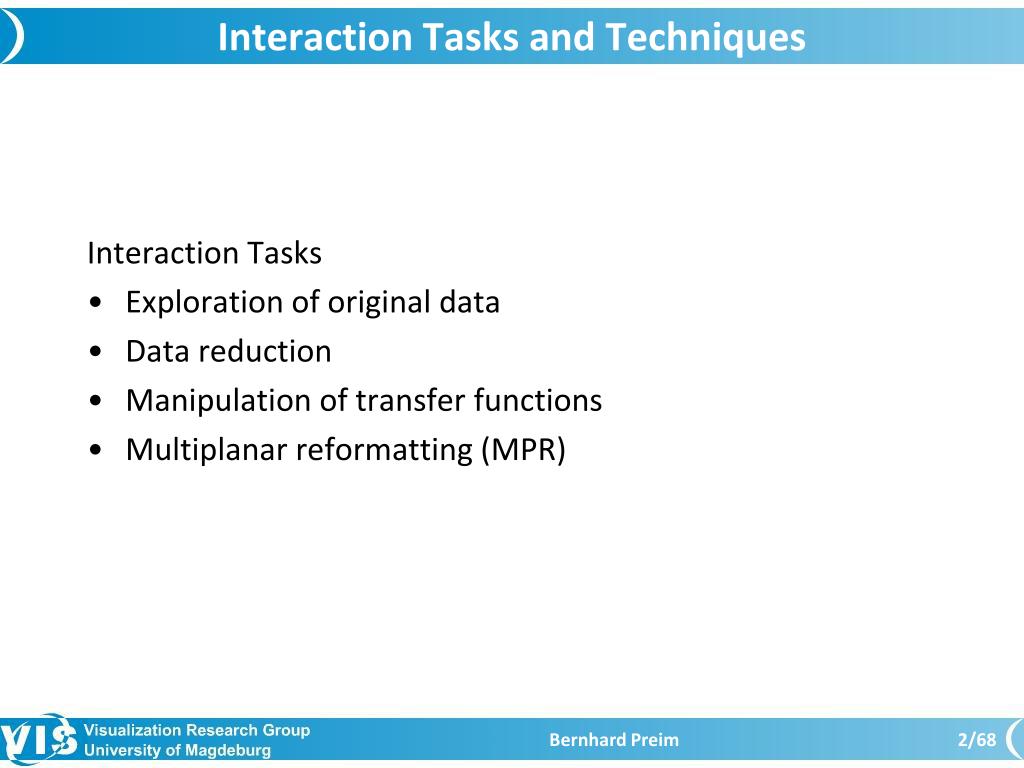 Interaction Tasks and Techniques

Interaction Tasks
• Exploration of original data
• Data reduction
• Manipulation of transfer functions
• Multiplanar reformatting (MPR)

VIS Visualization Research Group University of Magdeburg

Bernhard Preim

2/68